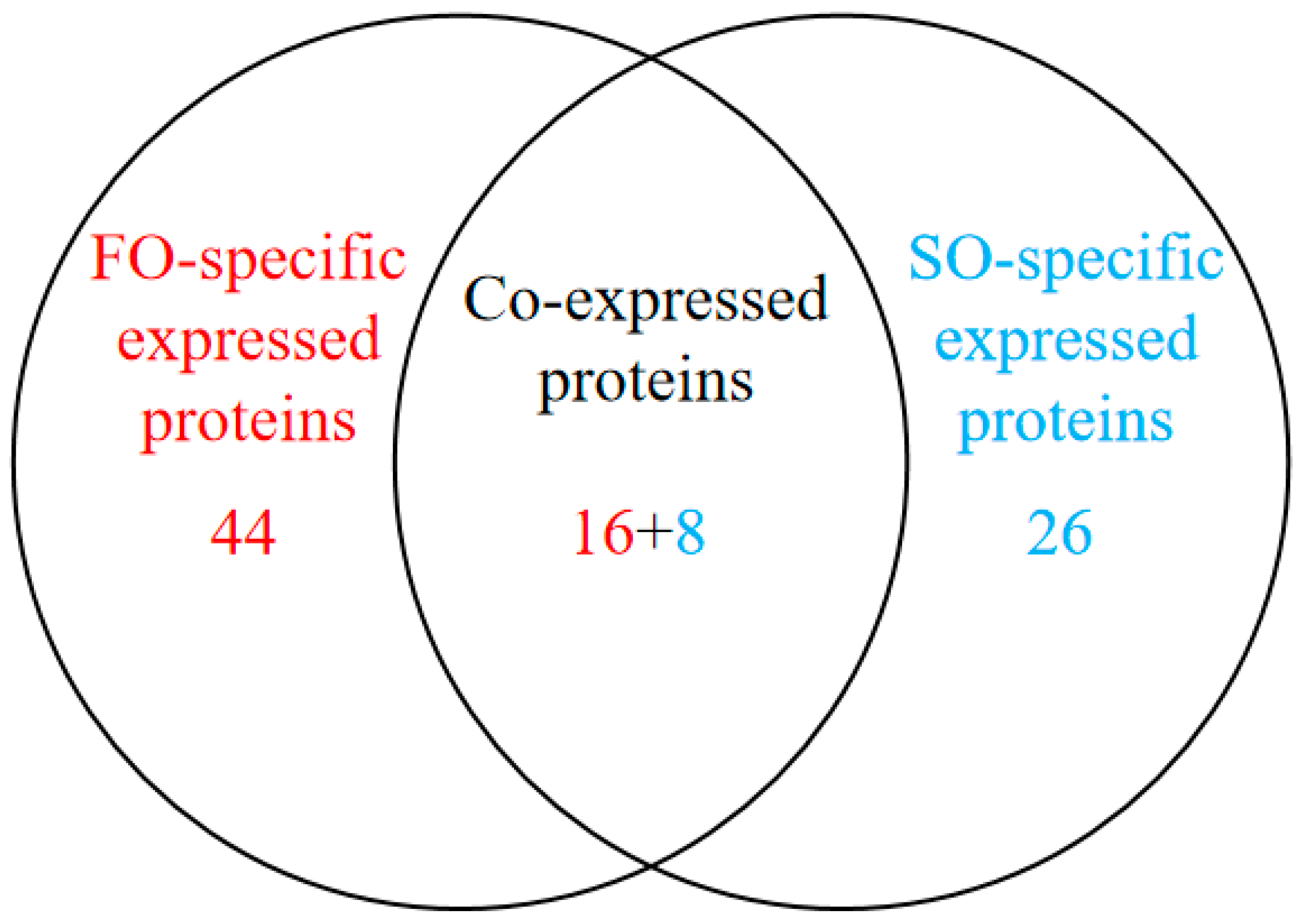 FO-specific expressed proteins

44

Co-expressed proteins

16+8

SO-specific expressed proteins

26